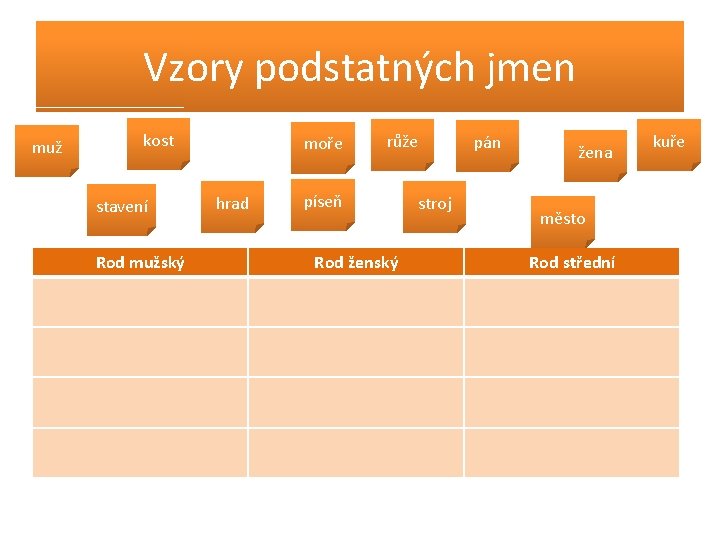 Vzory podstatných jmen

muž

kost

moře

růže

pán

žena

kuře

stavení

hrad

píseň

stroj

město

| Rod mužský | Rod ženský | Rod střední |
|---|---|---|
| | | |
| | | |
| | | |
| | | |